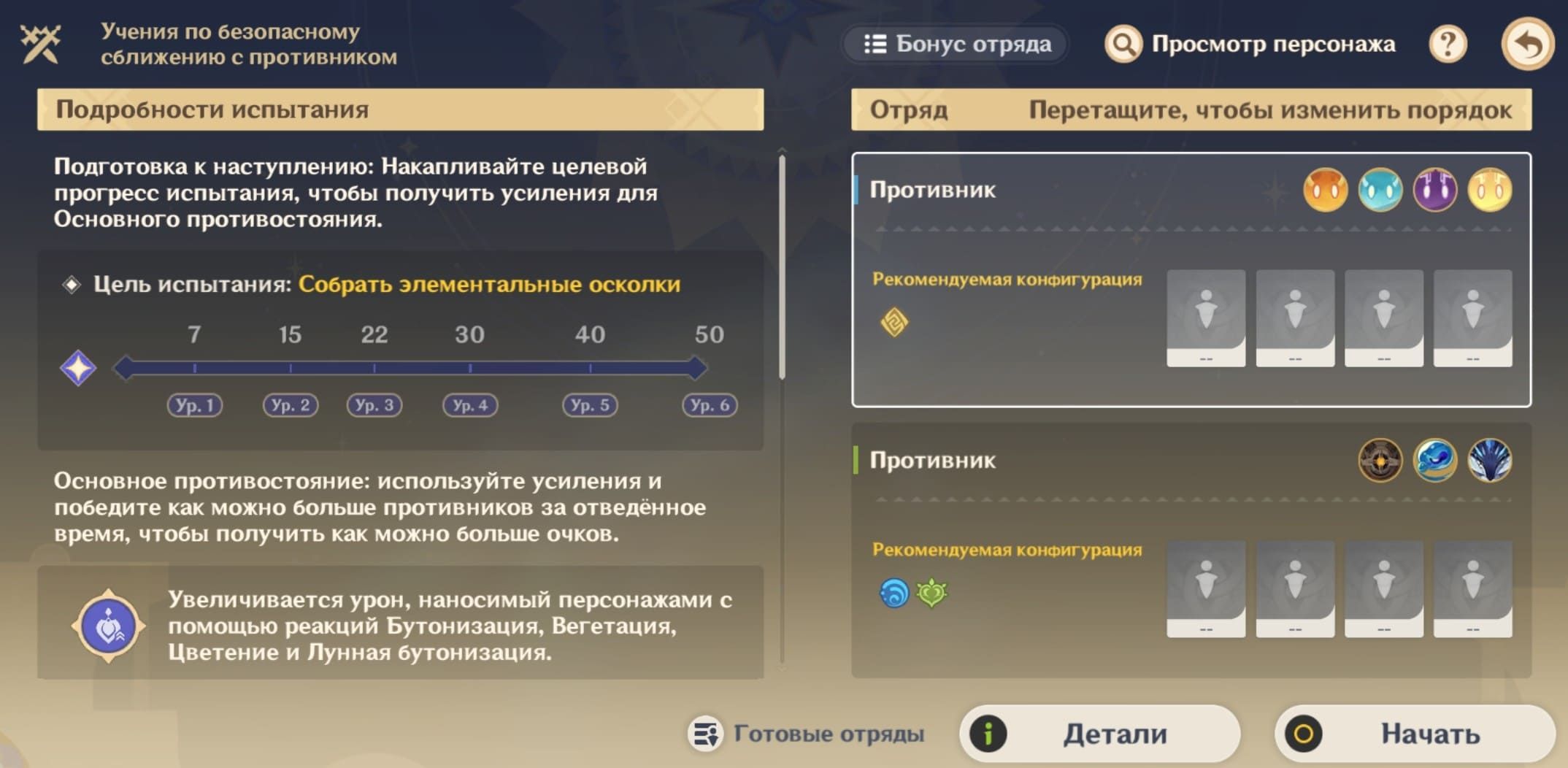 Учения по безопасному сближению с противником

Бонус отряда

Просмотр персонажа

?

Подробности испытания

Подготовка к наступлению: Накапливайте целевой прогресс испытания, чтобы получить усиления для Основного противостояния.

Цель испытания: Собрать элементальные осколки

7 15 22 30 40 50

Ур. 1 Ур. 2 Ур. 3 Ур. 4 Ур. 5 Ур. 6

Основное противостояние: используйте усиления и победите как можно больше противников за отведённое время, чтобы получить как можно больше очков.

Увеличивается урон, наносимый персонажами с помощью реакций Бутонизация, Вегетация, Цветение и Лунная бутонизация.

Отряд Перетащите, чтобы изменить порядок

Противник

Рекомендуемая конфигурация

-- -- -- --

Противник

Рекомендуемая конфигурация

-- -- -- --

Готовые отряды

Детали

Начать